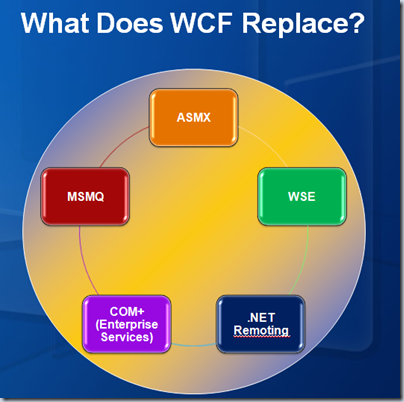 What Does WCF Replace?

ASMX

WSE

.NET Remoting

COM+ (Enterprise Services)

MSMQ